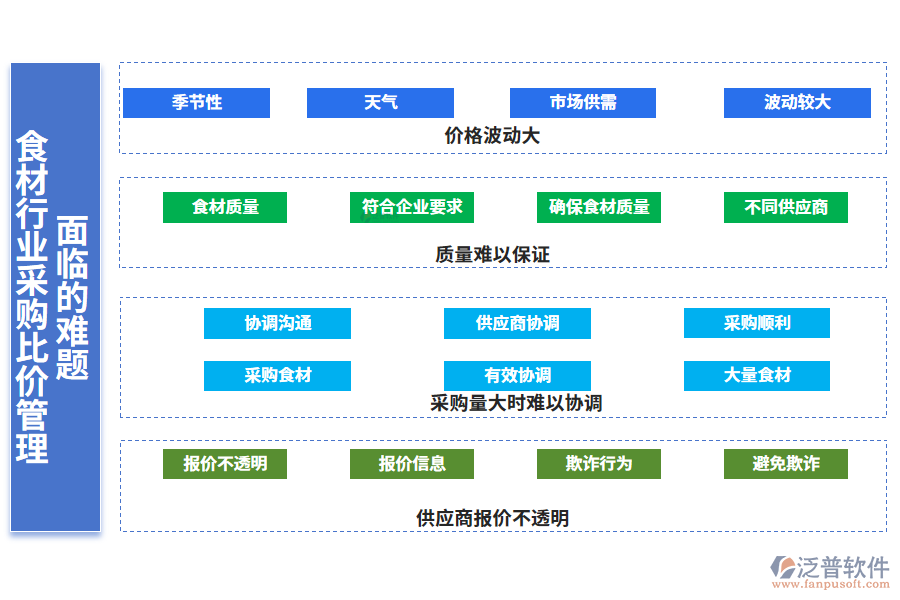 食材行业采购比价管理

面临的难题

季节性 天气 市场供需 波动较大

价格波动大

食材质量 符合企业要求 确保食材质量 不同供应商

质量难以保证

协调沟通 供应商协调 采购顺利

采购食材 有效协调 大量食材

采购量大时难以协调

报价不透明 报价信息 欺诈行为 避免欺诈

供应商报价不透明

泛普软件
www.fanpusoft.com